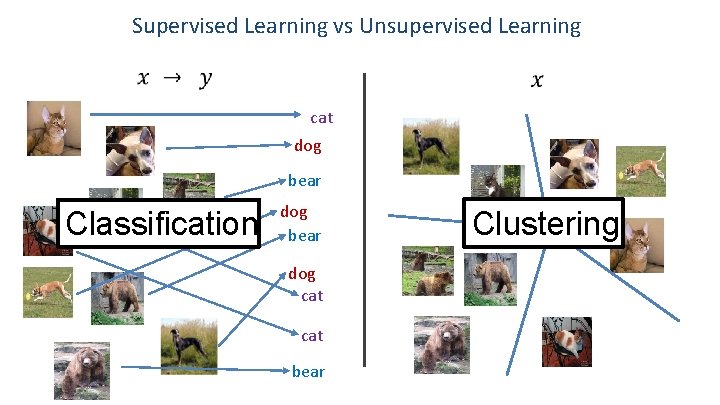 Supervised Learning vs Unsupervised Learning

$x \rightarrow y$

cat
dog
bear
dog
bear
dog
cat
cat
bear

Classification

$x$

Clustering